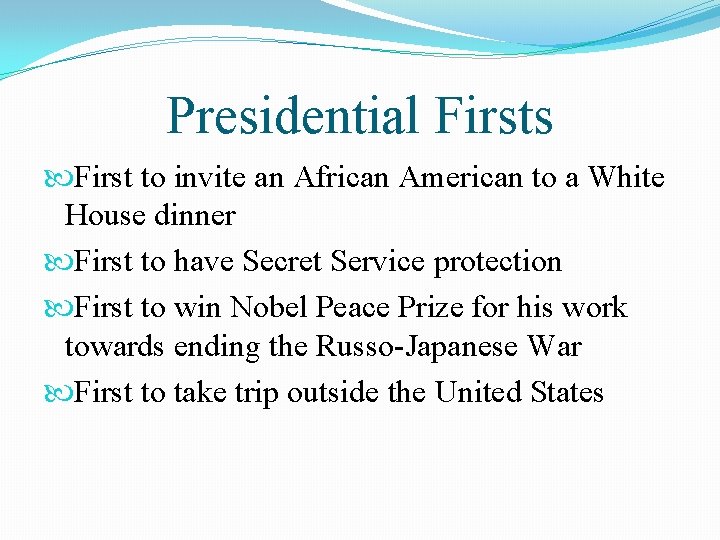 Presidential Firsts

First to invite an African American to a White House dinner

First to have Secret Service protection

First to win Nobel Peace Prize for his work towards ending the Russo-Japanese War

First to take trip outside the United States